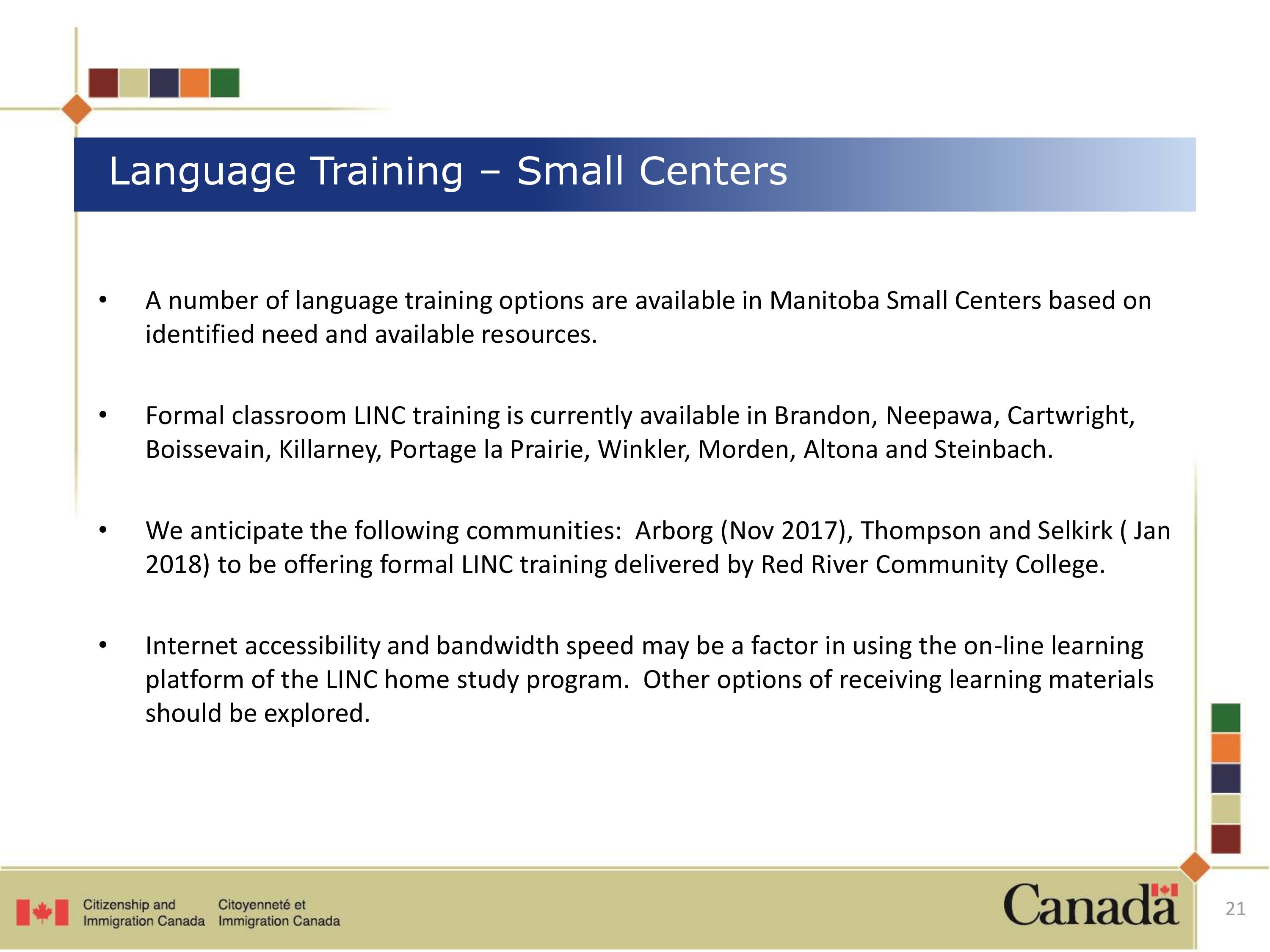 Language Training – Small Centers

• A number of language training options are available in Manitoba Small Centers based on identified need and available resources.

• Formal classroom LINC training is currently available in Brandon, Neepawa, Cartwright, Boissevain, Killarney, Portage la Prairie, Winkler, Morden, Altona and Steinbach.

• We anticipate the following communities: Arborg (Nov 2017), Thompson and Selkirk ( Jan 2018) to be offering formal LINC training delivered by Red River Community College.

• Internet accessibility and bandwidth speed may be a factor in using the on-line learning platform of the LINC home study program. Other options of receiving learning materials should be explored.

Citizenship and Immigration Canada Citoyenneté et Immigration Canada

Canada

21